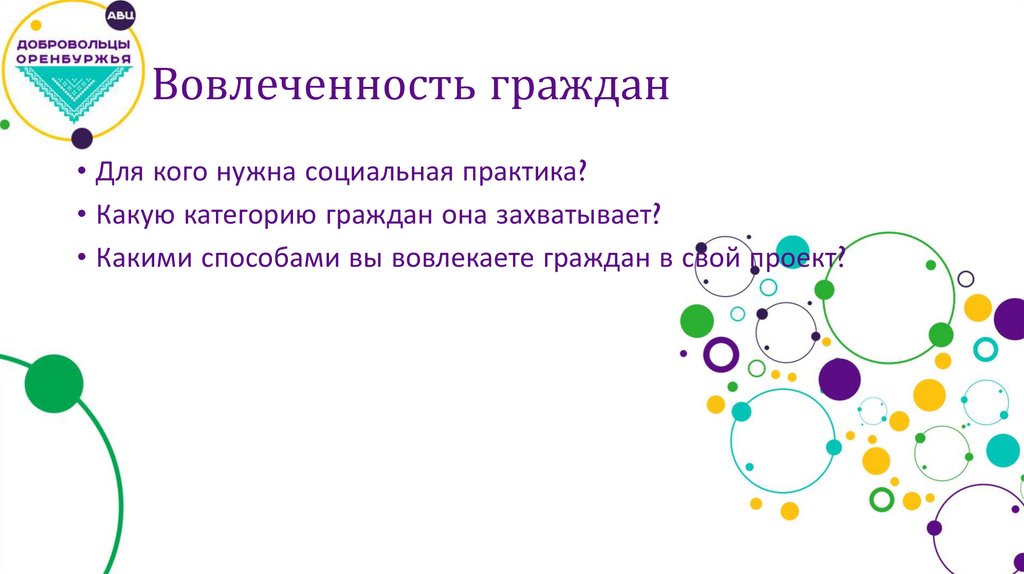 АВЦ
ДОБРОВОЛЬЦЫ ОРЕНБУРЖЬЯ

Вовлеченность граждан

• Для кого нужна социальная практика?
• Какую категорию граждан она захватывает?
• Какими способами вы вовлекаете граждан в свой проект?